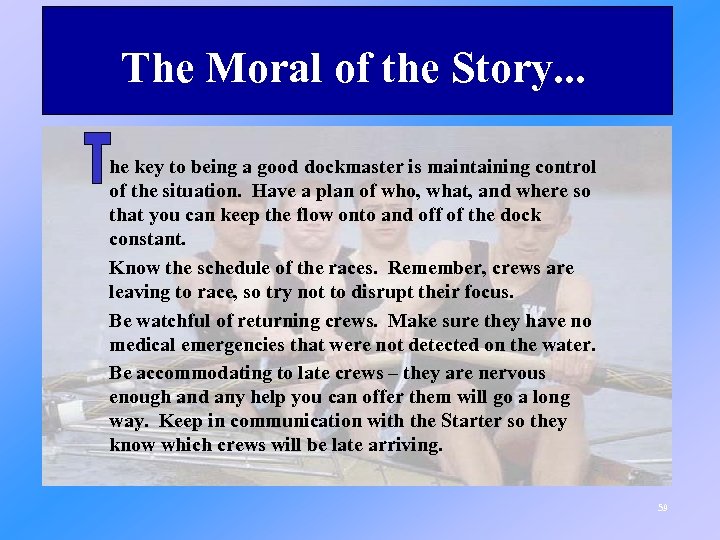 The Moral of the Story...

The key to being a good dockmaster is maintaining control of the situation. Have a plan of who, what, and where so that you can keep the flow onto and off of the dock constant.

Know the schedule of the races. Remember, crews are leaving to race, so try not to disrupt their focus.

Be watchful of returning crews. Make sure they have no medical emergencies that were not detected on the water.

Be accommodating to late crews – they are nervous enough and any help you can offer them will go a long way. Keep in communication with the Starter so they know which crews will be late arriving.

59